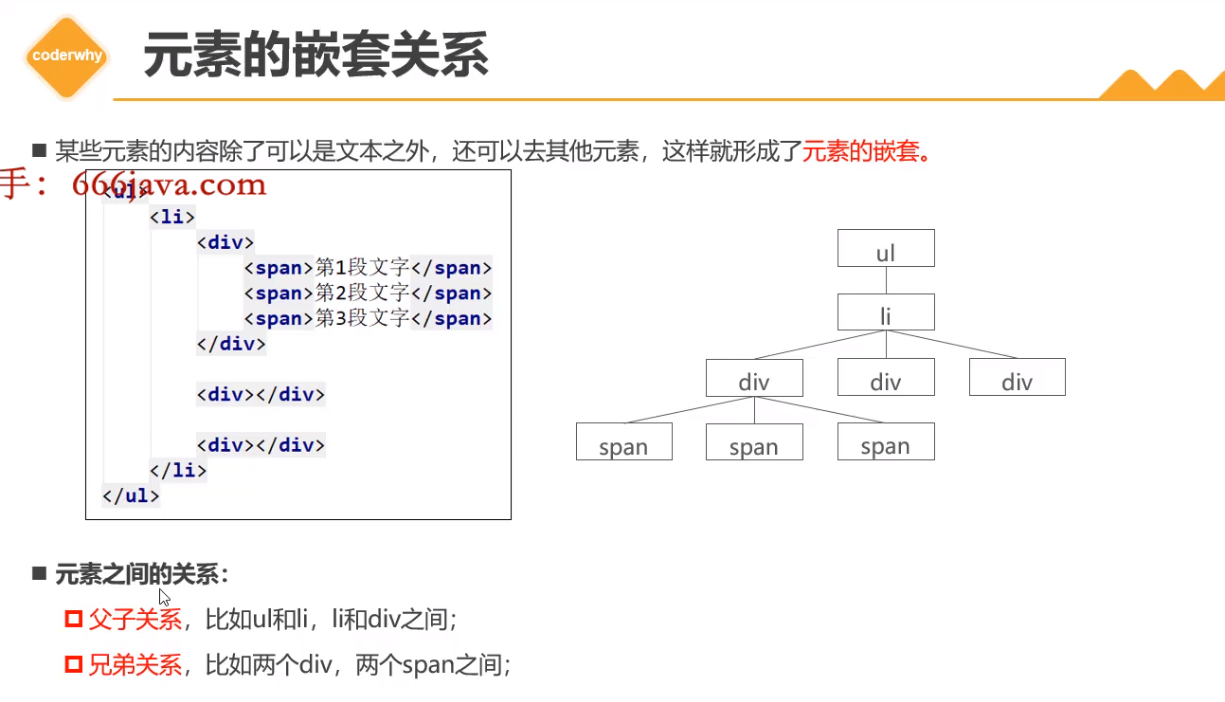 coderwhy

元素的嵌套关系

■ 某些元素的内容除了可以是文本之外，还可以去其他元素，这样就形成了元素的嵌套。

手： 666java.com

<ul>
    <li>
        <div>
            <span>第1段文字</span>
            <span>第2段文字</span>
            <span>第3段文字</span>
        </div>

        <div></div>

        <div></div>
    </li>
</ul>

ul
li
div
div
div
span
span
span

■ 元素之间的关系：

□ 父子关系，比如ul和li，li和div之间；

□ 兄弟关系，比如两个div，两个span之间；